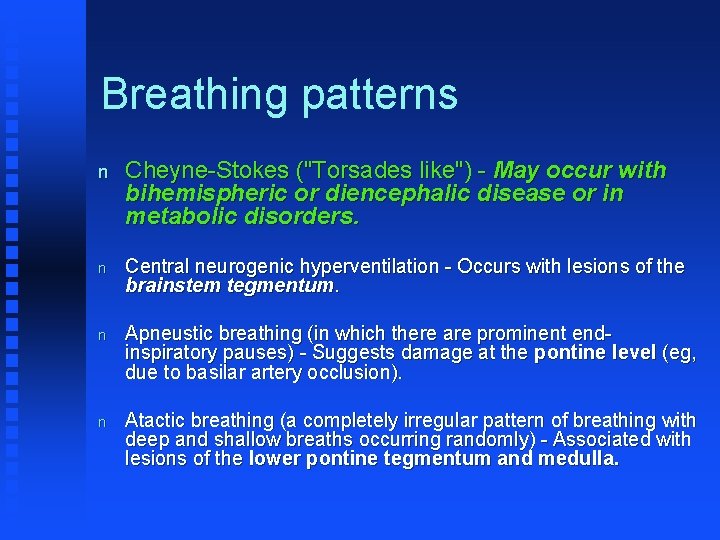 Breathing patterns

n Cheyne-Stokes ("Torsades like") - May occur with bihemispheric or diencephalic disease or in metabolic disorders.

n Central neurogenic hyperventilation - Occurs with lesions of the brainstem tegmentum.

n Apneustic breathing (in which there are prominent end-inspiratory pauses) - Suggests damage at the pontine level (eg, due to basilar artery occlusion).

n Atactic breathing (a completely irregular pattern of breathing with deep and shallow breaths occurring randomly) - Associated with lesions of the lower pontine tegmentum and medulla.